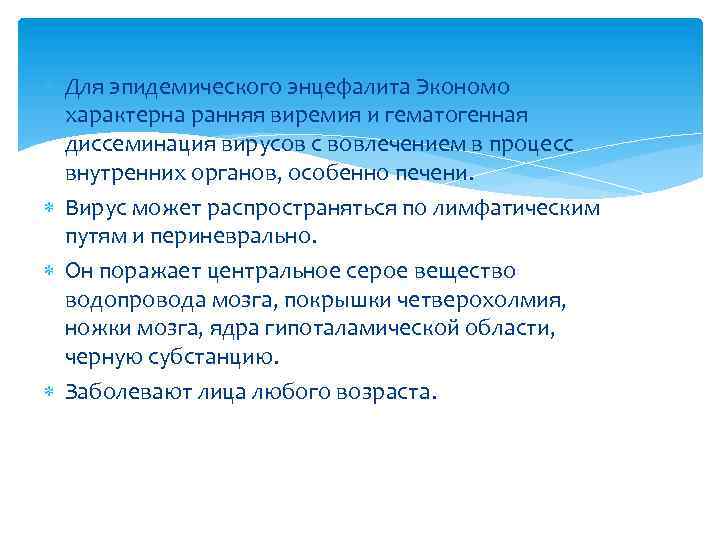 Для эпидемического энцефалита Экономо характерна ранняя виремия и гематогенная диссеминация вирусов с вовлечением в процесс внутренних органов, особенно печени.

Вирус может распространяться по лимфатическим путям и периневрально.

Он поражает центральное серое вещество водопровода мозга, покрышки четверохолмия, ножки мозга, ядра гипоталамической области, черную субстанцию.

Заболевают лица любого возраста.